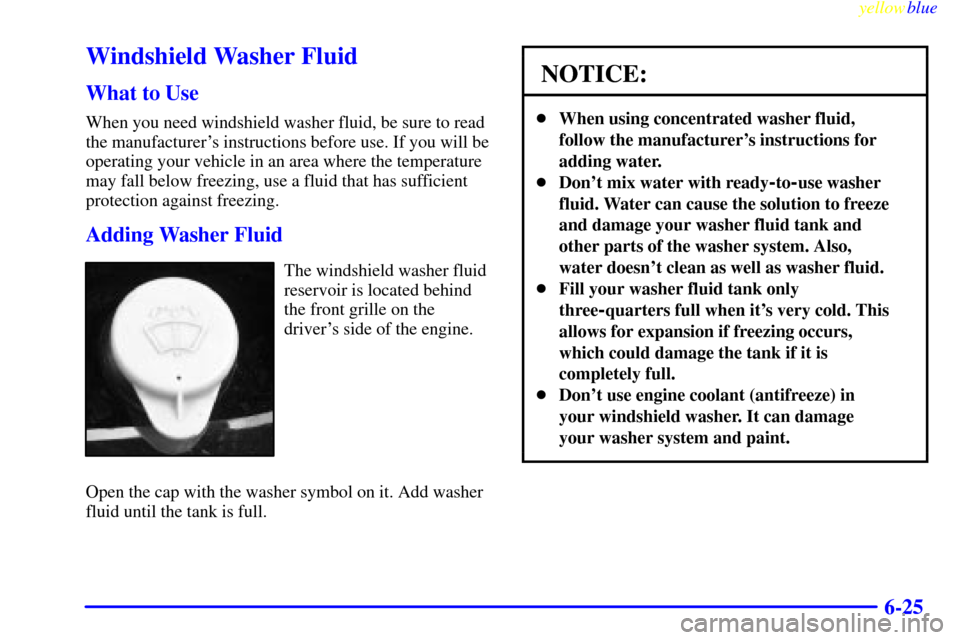 yellowblue

Windshield Washer Fluid

What to Use

When you need windshield washer fluid, be sure to read the manufacturer's instructions before use. If you will be operating your vehicle in an area where the temperature may fall below freezing, use a fluid that has sufficient protection against freezing.

Adding Washer Fluid

The windshield washer fluid reservoir is located behind the front grille on the driver's side of the engine.

Open the cap with the washer symbol on it. Add washer fluid until the tank is full.

NOTICE:

- When using concentrated washer fluid, follow the manufacturer's instructions for adding water.
- Don't mix water with ready-to-use washer fluid. Water can cause the solution to freeze and damage your washer fluid tank and other parts of the washer system. Also, water doesn't clean as well as washer fluid.
- Fill your washer fluid tank only three-quarters full when it's very cold. This allows for expansion if freezing occurs, which could damage the tank if it is completely full.
- Don't use engine coolant (antifreeze) in your windshield washer. It can damage your washer system and paint.

6-25

carmanualsonline.info